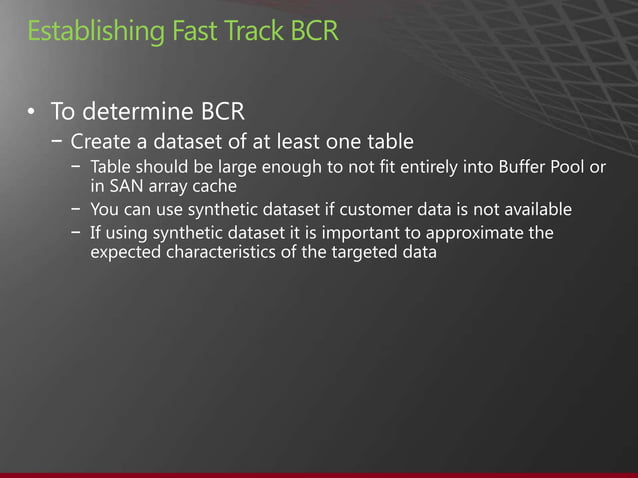 Establishing Fast Track BCR

• To determine BCR
− Create a dataset of at least one table
− Table should be large enough to not fit entirely into Buffer Pool or in SAN array cache
− You can use synthetic dataset if customer data is not available
− If using synthetic dataset it is important to approximate the expected characteristics of the targeted data